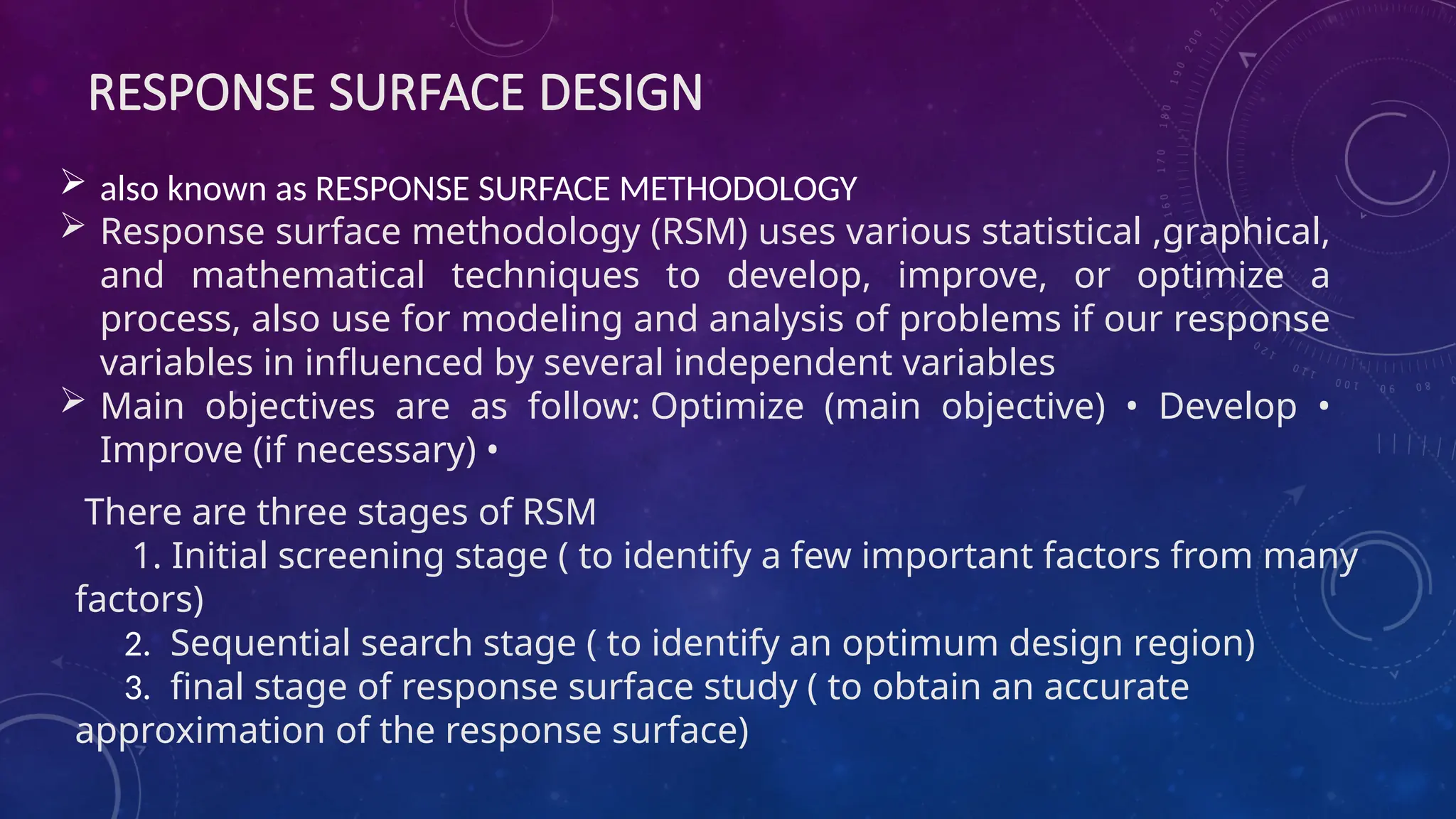 RESPONSE SURFACE DESIGN

➢ also known as RESPONSE SURFACE METHODOLOGY
➢ Response surface methodology (RSM) uses various statistical ,graphical, and mathematical techniques to develop, improve, or optimize a process, also use for modeling and analysis of problems if our response variables in influenced by several independent variables
➢ Main objectives are as follow: Optimize (main objective) • Develop • Improve (if necessary) •

There are three stages of RSM
1. Initial screening stage ( to identify a few important factors from many factors)
2. Sequential search stage ( to identify an optimum design region)
3. final stage of response surface study ( to obtain an accurate approximation of the response surface)